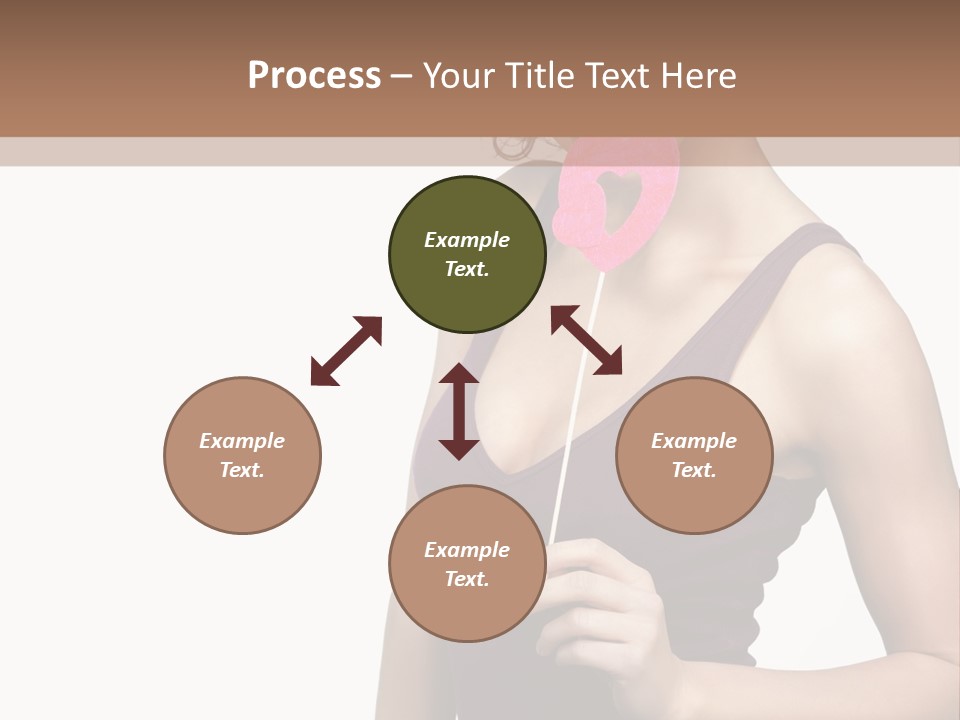 Process – Your Title Text Here

Example Text.

Example Text.

Example Text.

Example Text.